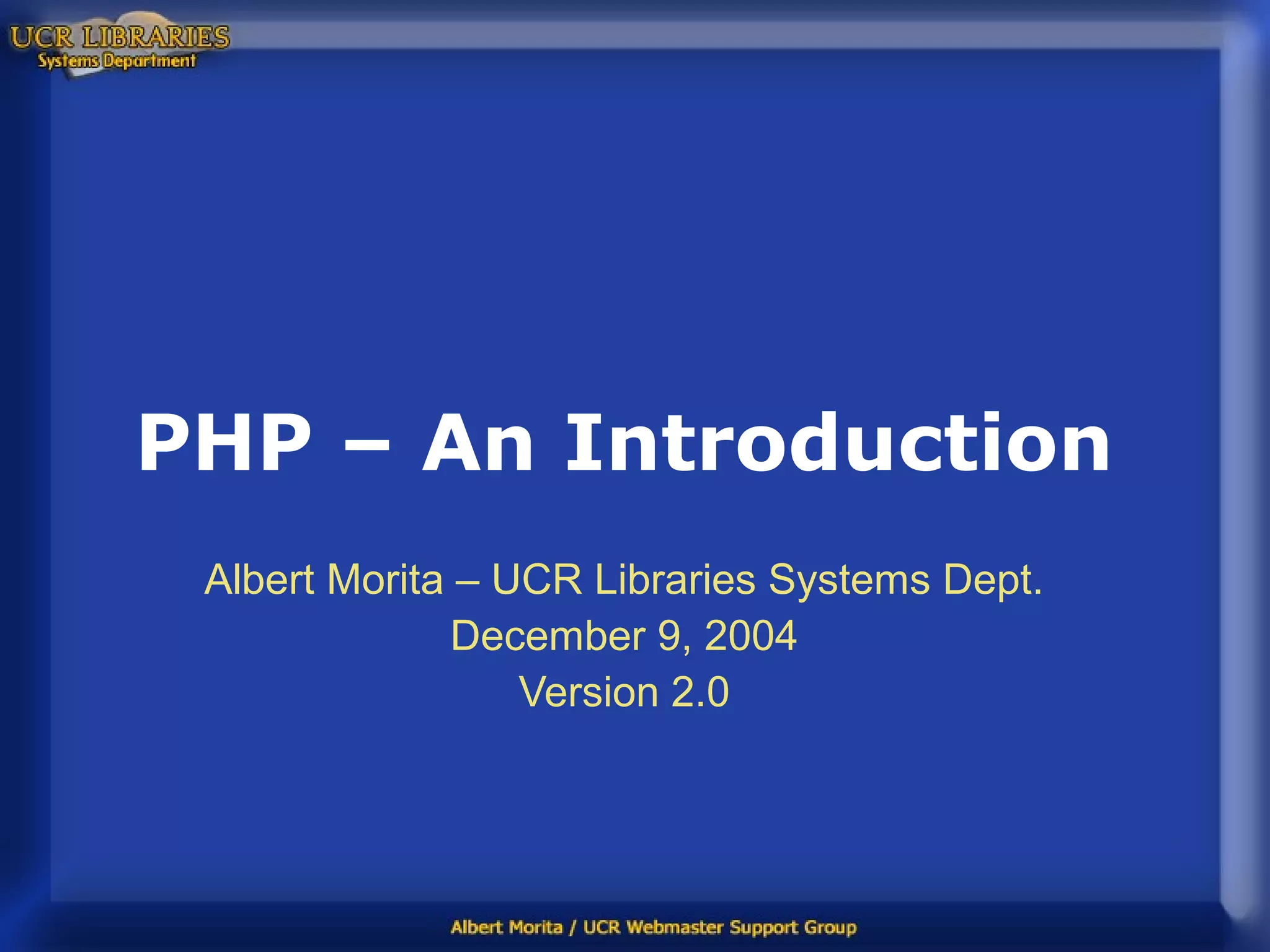 UCR LIBRARIES
Systems Department

PHP – An Introduction

Albert Morita – UCR Libraries Systems Dept.
December 9, 2004
Version 2.0

Albert Morita / UCR Webmaster Support Group